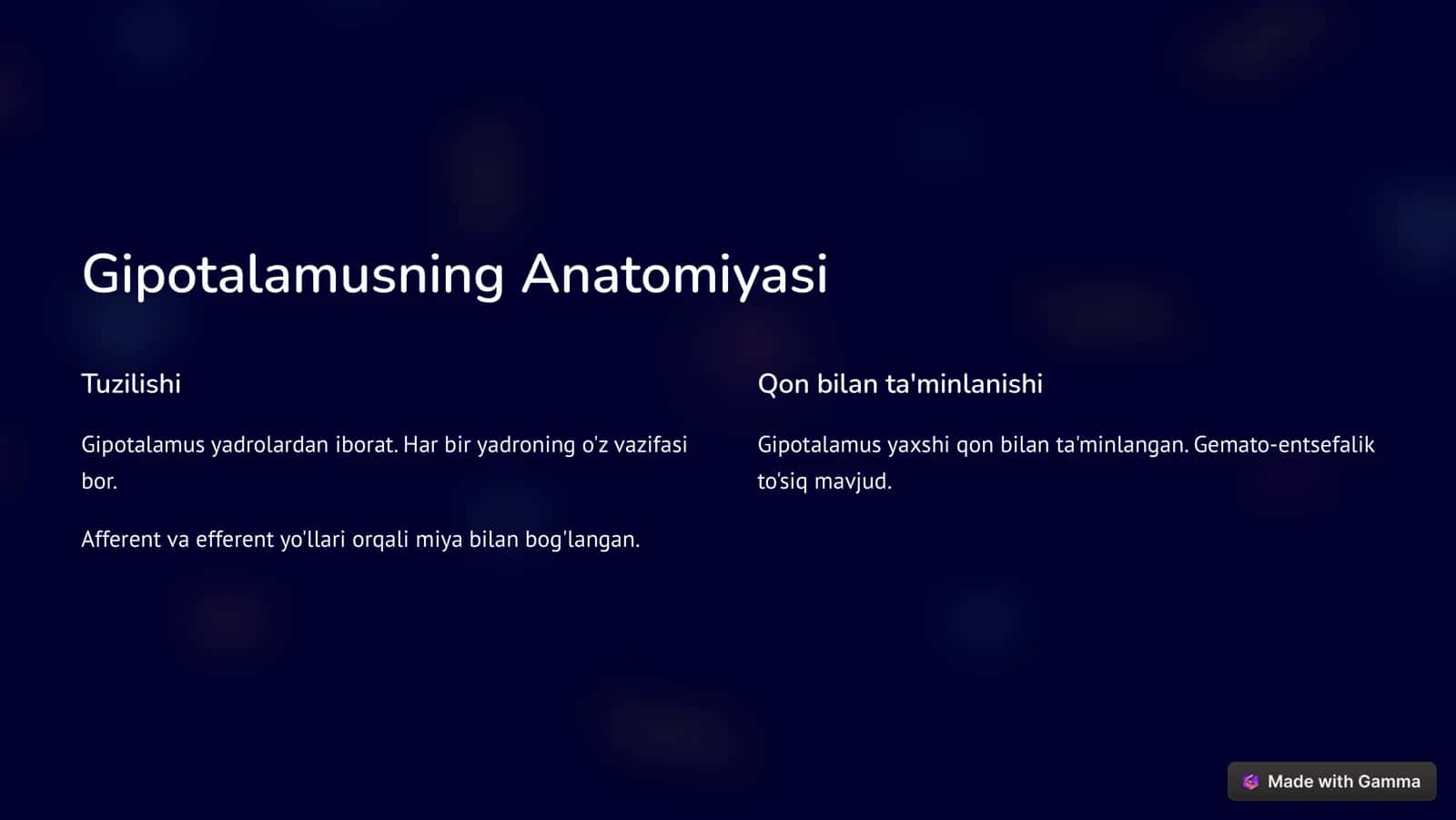 Gipotalamusning Anatomiyasi

Tuzilishi

Gipotalamus yadrolardan iborat. Har bir yadroning o'z vazifasi bor.

Afferent va efferent yo'llari orqali miya bilan bog'langan.

Qon bilan ta'minlanishi

Gipotalamus yaxshi qon bilan ta'minlangan. Gemato-entsefalik to'siq mavjud.

Made with Gamma